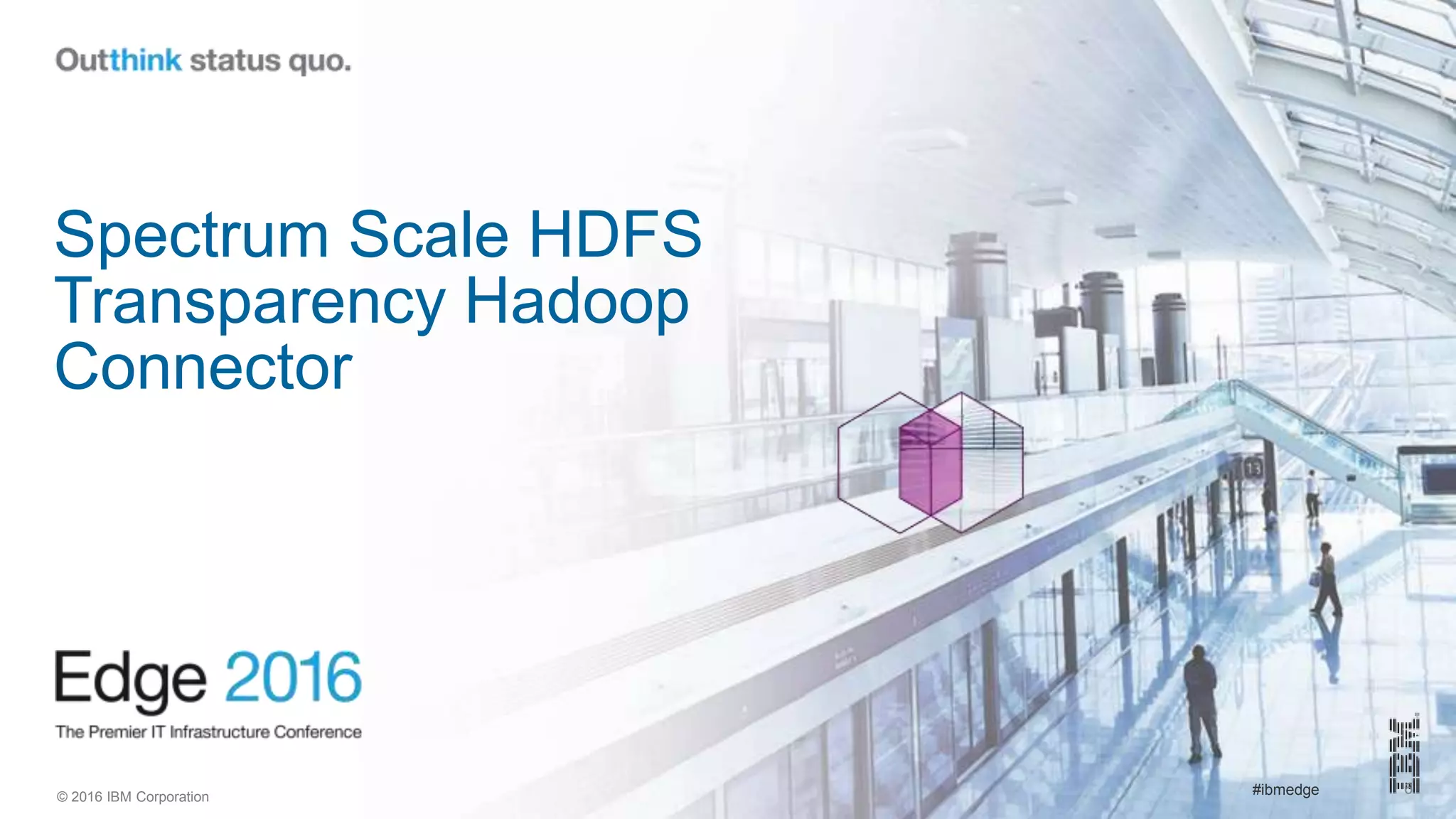 Outthink status quo.

Spectrum Scale HDFS Transparency Hadoop Connector

Edge 2016
The Premier IT Infrastructure Conference

© 2016 IBM Corporation

#ibmedge

IBM